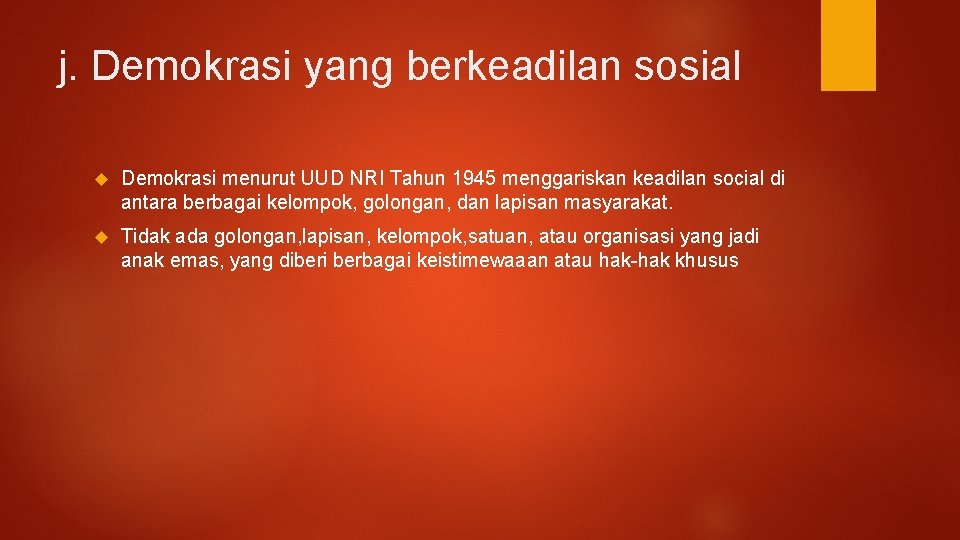 j. Demokrasi yang berkeadilan sosial

Demokrasi menurut UUD NRI Tahun 1945 menggariskan keadilan social di antara berbagai kelompok, golongan, dan lapisan masyarakat.

Tidak ada golongan,lapisan, kelompok,satuan, atau organisasi yang jadi anak emas, yang diberi berbagai keistimewaaan atau hak-hak khusus